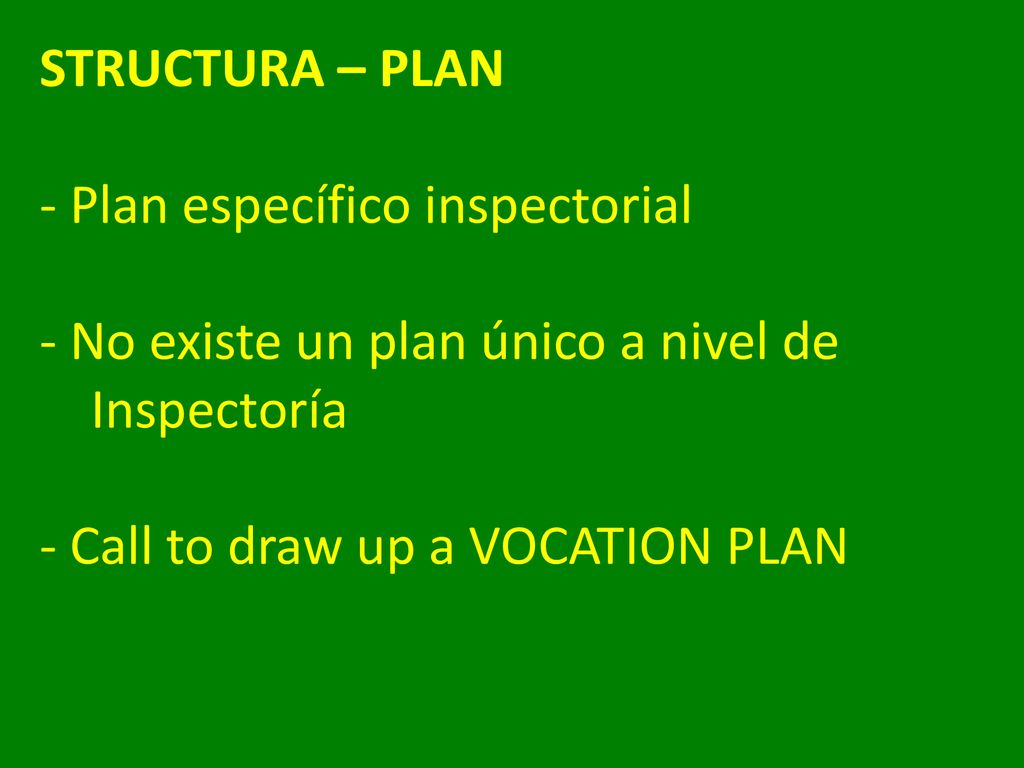 STRUCTURA – PLAN

- Plan específico inspectorial

- No existe un plan único a nivel de Inspectoría

- Call to draw up a VOCATION PLAN